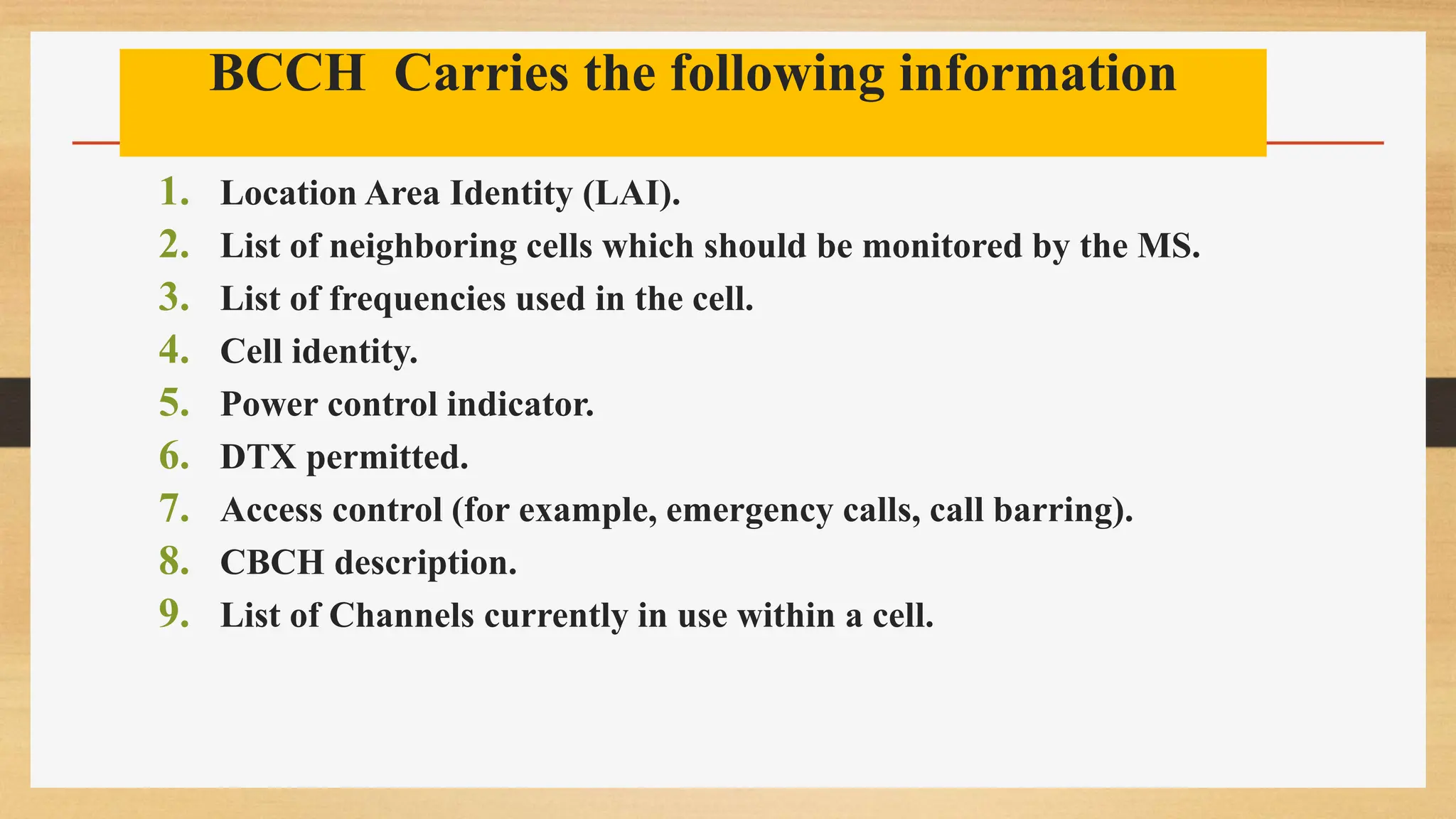 BCCH  Carries the following information

1. Location Area Identity (LAI).
2. List of neighboring cells which should be monitored by the MS.
3. List of frequencies used in the cell.
4. Cell identity.
5. Power control indicator.
6. DTX permitted.
7. Access control (for example, emergency calls, call barring).
8. CBCH description.
9. List of Channels currently in use within a cell.